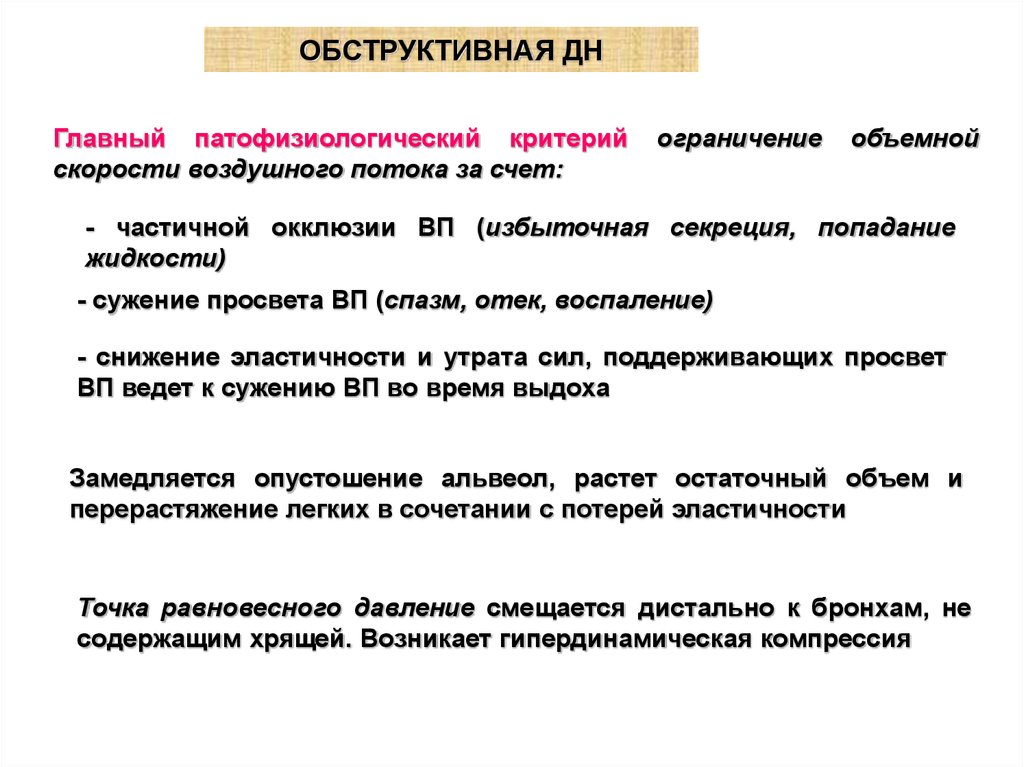 ОБСТРУКТИВНАЯ ДН

Главный патофизиологический критерий ограничение объемной скорости воздушного потока за счет:

- частичной окклюзии ВП (избыточная секреция, попадание жидкости)

- сужение просвета ВП (спазм, отек, воспаление)

- снижение эластичности и утрата сил, поддерживающих просвет ВП ведет к сужению ВП во время выдоха

Замедляется опустошение альвеол, растет остаточный объем и перерастяжение легких в сочетании с потерей эластичности

Точка равновесного давление смещается дистально к бронхам, не содержащим хрящей. Возникает гипердинамическая компрессия